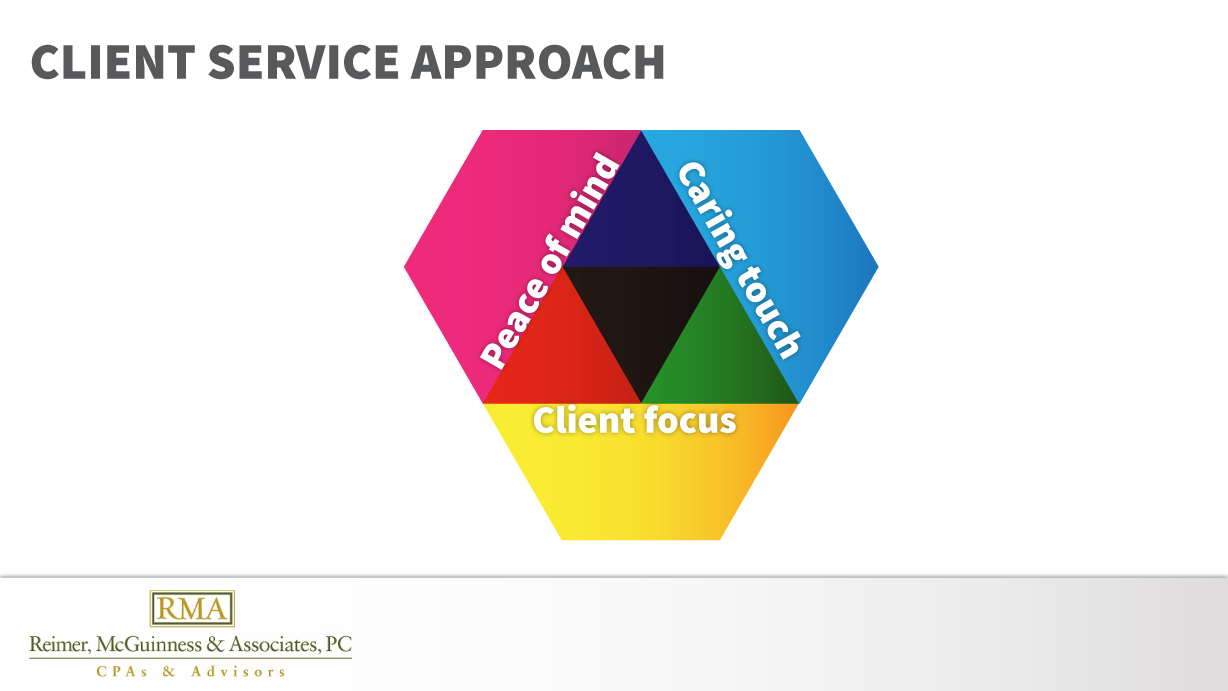 CLIENT SERVICE APPROACH

Peace of mind

Caring touch

Client focus

RMA

Reimer, McGuinness & Associates, PC

CPAs & Advisors